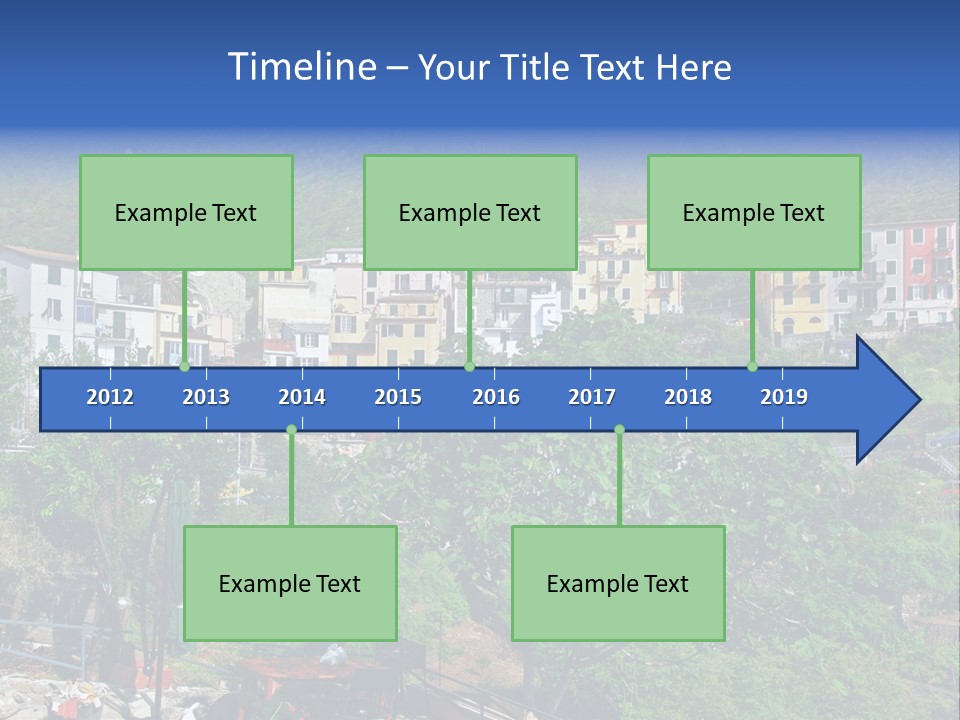 Timeline – Your Title Text Here

Example Text

Example Text

Example Text

2012 2013 2014 2015 2016 2017 2018 2019

Example Text

Example Text